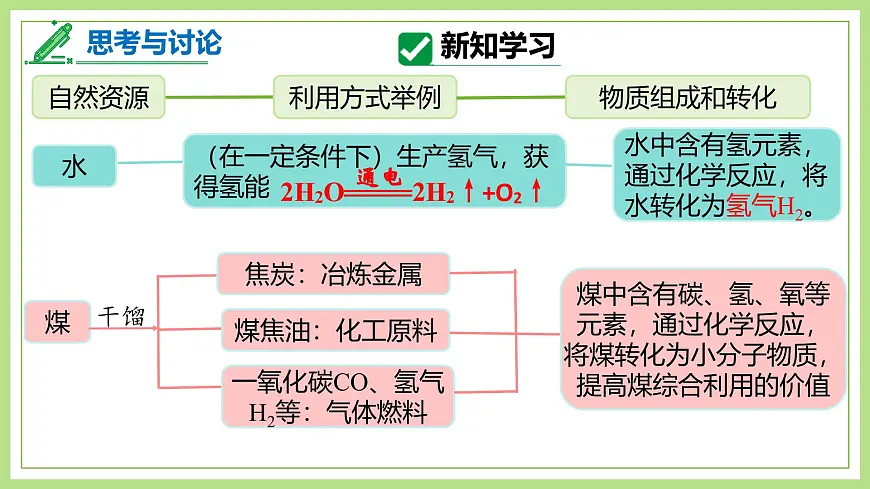 思考与讨论

新知学习

自然资源

利用方式举例

物质组成和转化

水

（在一定条件下）生产氢气，获得氢能 $2H_2O \xlongequal{通电} 2H_2\uparrow + O_2\uparrow$

水中含有氢元素，通过化学反应，将水转化为氢气$H_2$。

煤

干馏

焦炭：冶炼金属

煤焦油：化工原料

一氧化碳CO、氢气$H_2$等：气体燃料

煤中含有碳、氢、氧等元素，通过化学反应，将煤转化为小分子物质，提高煤综合利用的价值